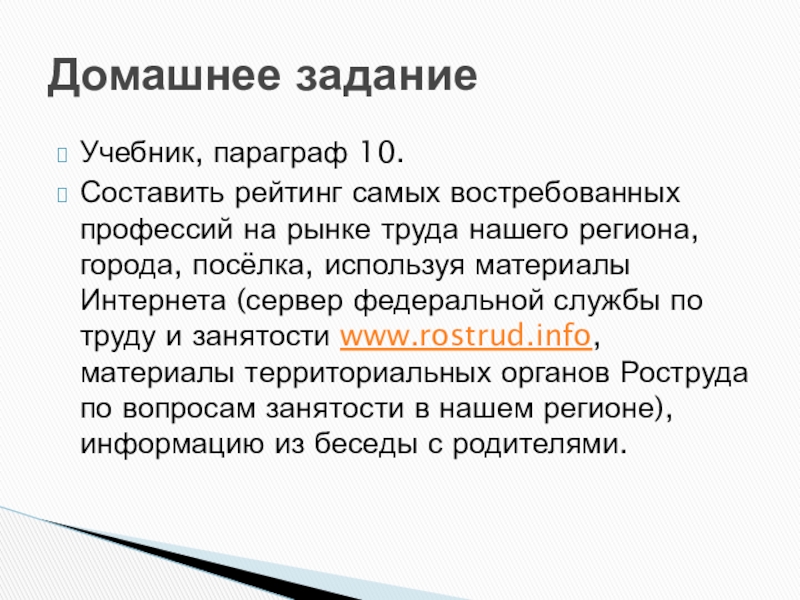 Домашнее задание

Учебник, параграф 10.

Составить рейтинг самых востребованных профессий на рынке труда нашего региона, города, посёлка, используя материалы Интернета (сервер федеральной службы по труду и занятости www.rostrud.info, материалы территориальных органов Роструда по вопросам занятости в нашем регионе), информацию из беседы с родителями.